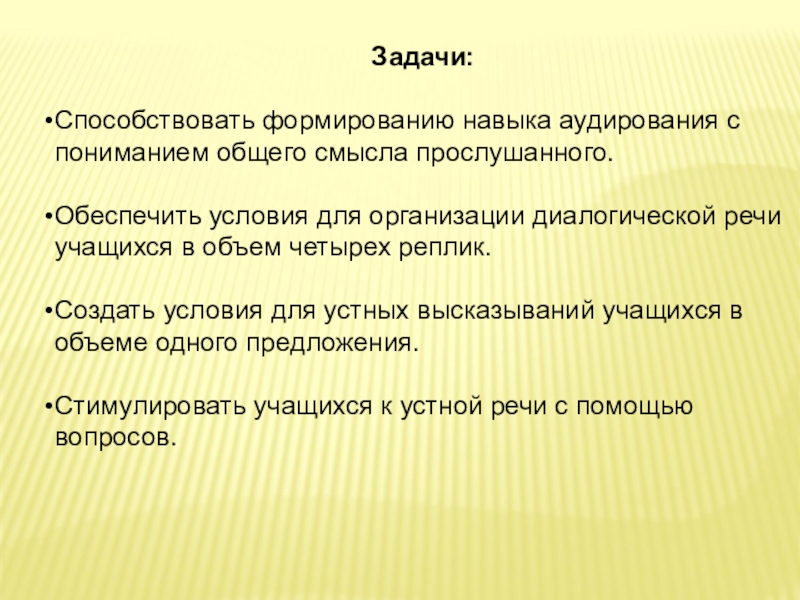 Задачи:

•Способствовать формированию навыка аудирования с пониманием общего смысла прослушанного.

•Обеспечить условия для организации диалогической речи учащихся в объем четырех реплик.

•Создать условия для устных высказываний учащихся в объеме одного предложения.

•Стимулировать учащихся к устной речи с помощью вопросов.